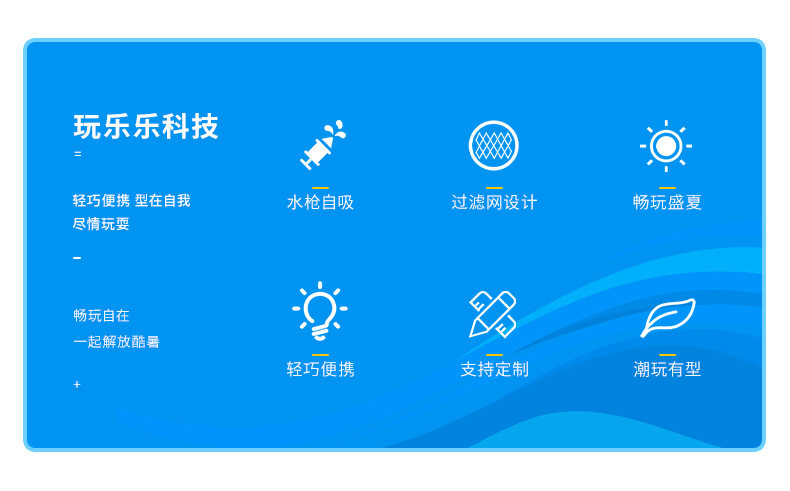 玩乐乐科技

=

轻巧便携 型在自我
尽情玩耍

–

畅玩自在
一起解放酷暑

+

水枪自吸

过滤网设计

畅玩盛夏

轻巧便携

支持定制

潮玩有型